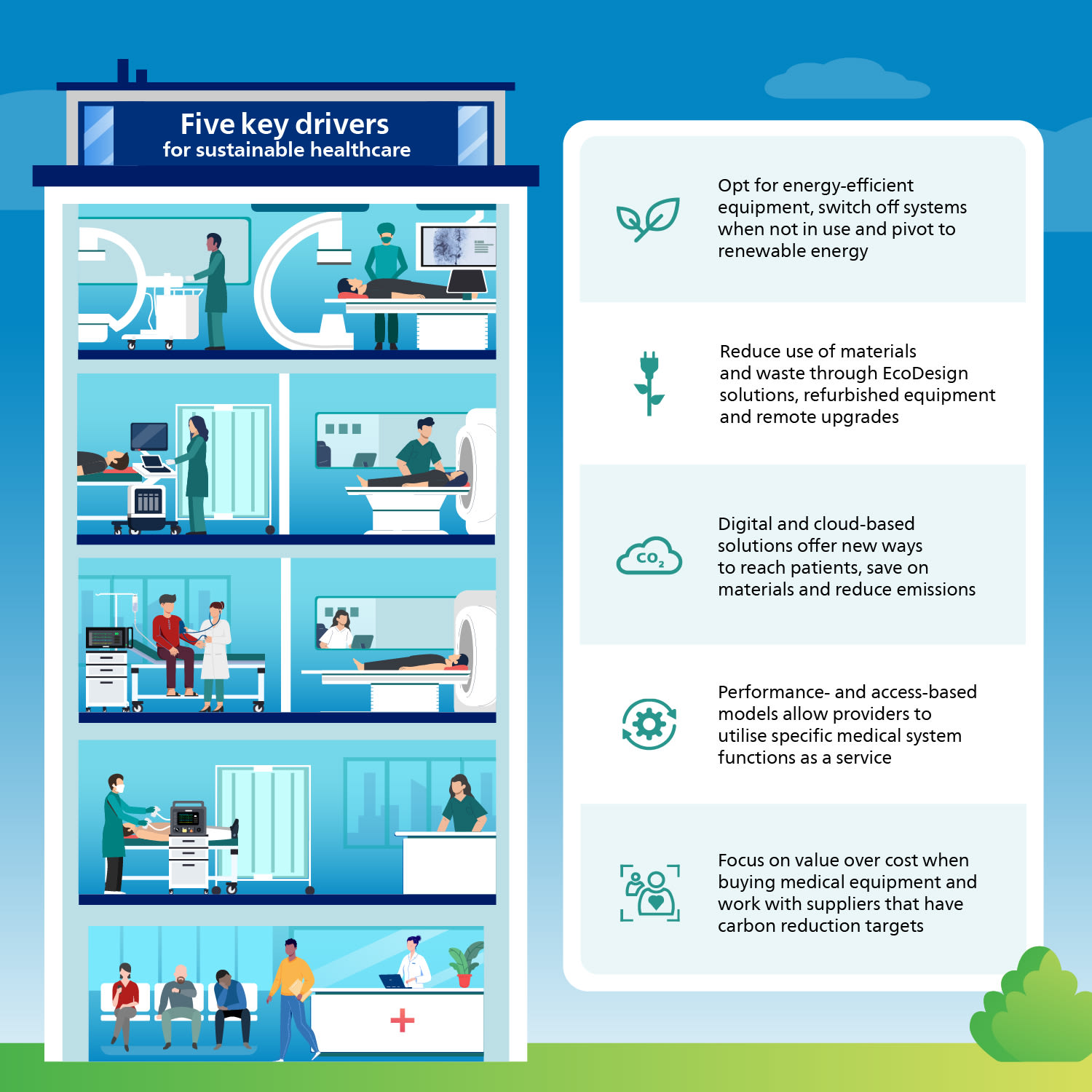 Five key drivers
for sustainable healthcare

Opt for energy-efficient equipment, switch off systems when not in use and pivot to renewable energy

Reduce use of materials and waste through EcoDesign solutions, refurbished equipment and remote upgrades

$CO_2$

Digital and cloud-based solutions offer new ways to reach patients, save on materials and reduce emissions

Performance- and access-based models allow providers to utilise specific medical system functions as a service

Focus on value over cost when buying medical equipment and work with suppliers that have carbon reduction targets